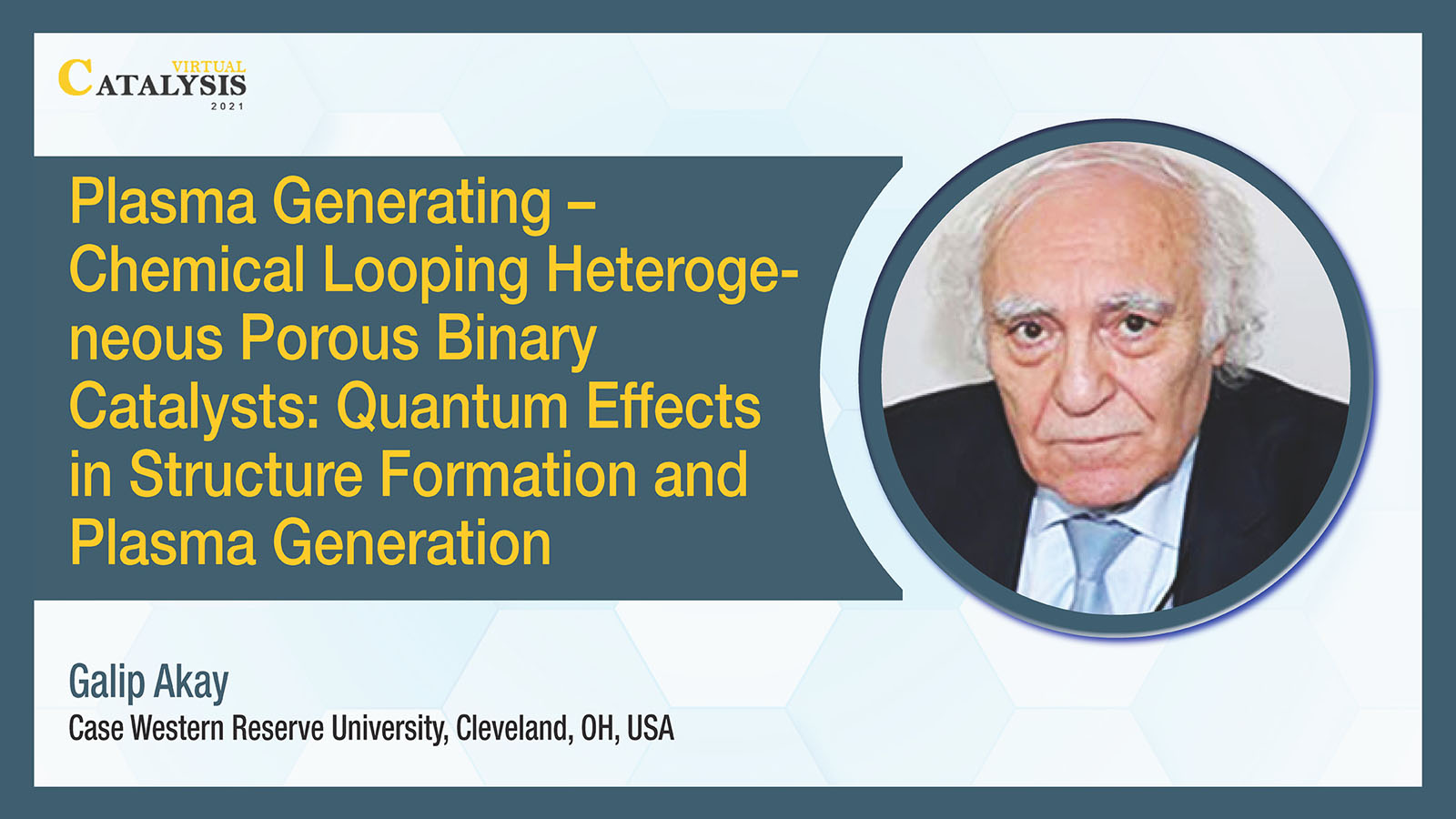 VIRTUAL
CATALYSIS
2021

Plasma Generating – Chemical Looping Heterogeneous Porous Binary Catalysts: Quantum Effects in Structure Formation and Plasma Generation

Galip Akay
Case Western Reserve University, Cleveland, OH, USA